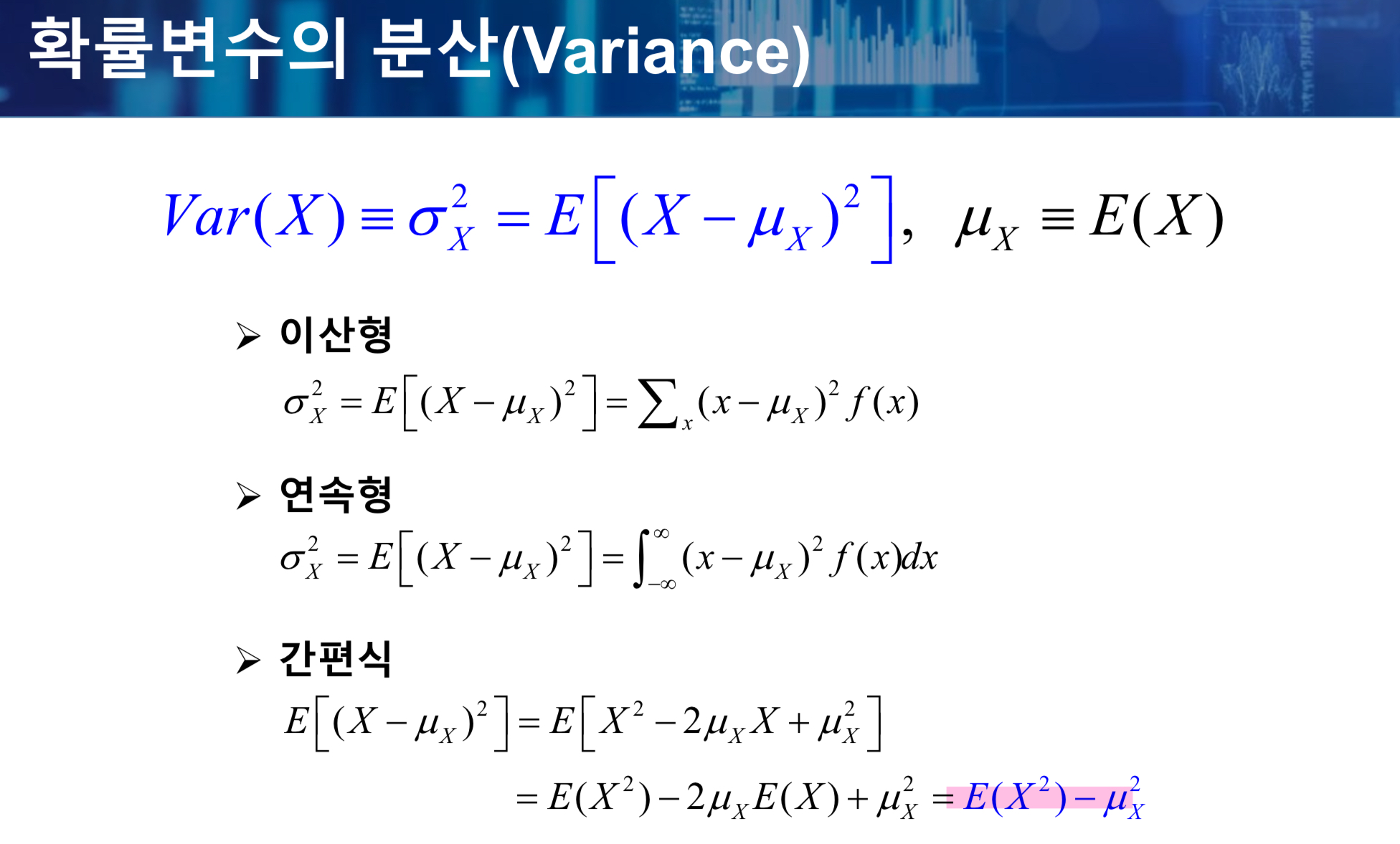 확률변수의 분산(Variance)

$Var(X) \equiv \sigma_X^2 = E\left[(X-\mu_X)^2\right], \quad \mu_X \equiv E(X)$

➢ 이산형

$\sigma_X^2 = E\left[(X-\mu_X)^2\right] = \sum_x (x-\mu_X)^2 f(x)$

➢ 연속형

$\sigma_X^2 = E\left[(X-\mu_X)^2\right] = \int_{-\infty}^{\infty} (x-\mu_X)^2 f(x)dx$

➢ 간편식

$E\left[(X-\mu_X)^2\right] = E\left[X^2 - 2\mu_X X + \mu_X^2\right]$

$= E(X^2) - 2\mu_X E(X) + \mu_X^2 = E(X^2) - \mu_X^2$